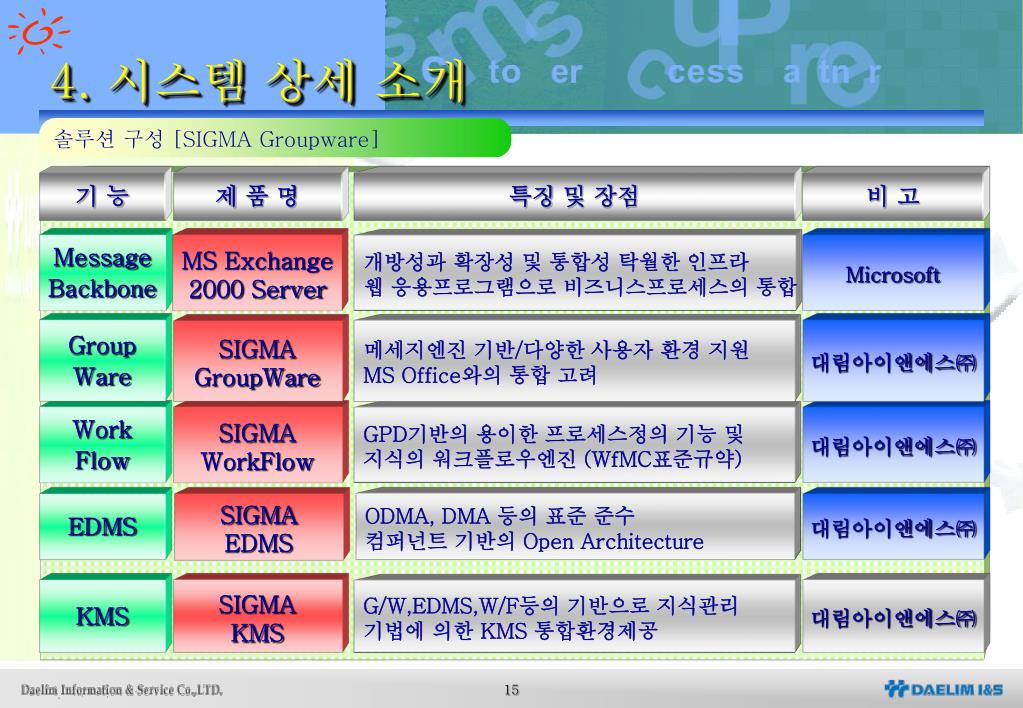 4. 시스템 상세 소개

솔루션 구성 [SIGMA Groupware]

| 기 능 | 제 품 명 | 특징 및 장점 | 비 고 |
|---|---|---|---|
| Message Backbone | MS Exchange 2000 Server | 개방성과 확장성 및 통합성 탁월한 인프라 웹 응용프로그램으로 비즈니스프로세스의 통합 | Microsoft |
| Group Ware | SIGMA GroupWare | 메세지엔진 기반/다양한 사용자 환경 지원 MS Office와의 통합 고려 | 대림아이앤에스㈜ |
| Work Flow | SIGMA WorkFlow | GPD기반의 용이한 프로세스정의 기능 및 지식의 워크플로우엔진 (WfMC표준규약) | 대림아이앤에스㈜ |
| EDMS | SIGMA EDMS | ODMA, DMA 등의 표준 준수 컴퍼넌트 기반의 Open Architecture | 대림아이앤에스㈜ |
| KMS | SIGMA KMS | G/W,EDMS,W/F등의 기반으로 지식관리 기법에 의한 KMS 통합환경제공 | 대림아이앤에스㈜ |

Daelim Information & Service Co.,LTD.

15

DAELIM I&S